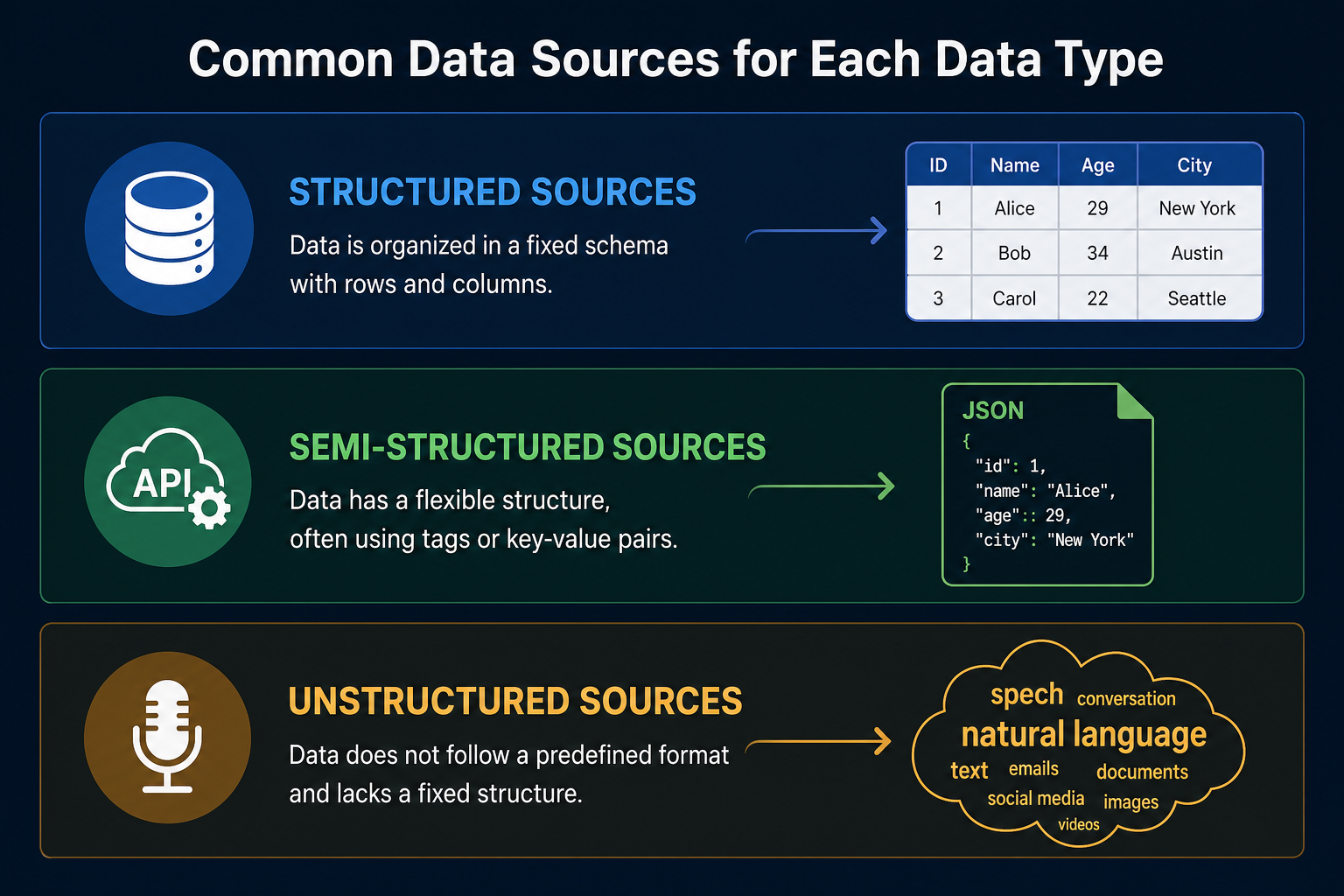 Common Data Sources for Each Data Type

STRUCTURED SOURCES

Data is organized in a fixed schema with rows and columns.

| ID | Name | Age | City |
|---|---|---|---|
| 1 | Alice | 29 | New York |
| 2 | Bob | 34 | Austin |
| 3 | Carol | 22 | Seattle |

API

SEMI-STRUCTURED SOURCES

Data has a flexible structure, often using tags or key-value pairs.

JSON
{
"id": 1,
"name": "Alice",
"age":: 29,
"city": "New York"
}

UNSTRUCTURED SOURCES

Data does not follow a predefined format and lacks a fixed structure.

spech conversation
natural language
text emails documents
social media images
videos